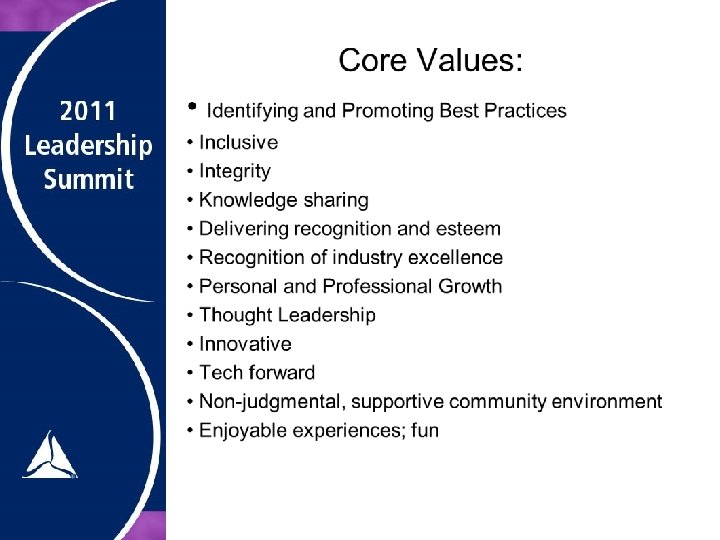 2011 Leadership Summit

Core Values:

• Identifying and Promoting Best Practices
• Inclusive
• Integrity
• Knowledge sharing
• Delivering recognition and esteem
• Recognition of industry excellence
• Personal and Professional Growth
• Thought Leadership
• Innovative
• Tech forward
• Non-judgmental, supportive community environment
• Enjoyable experiences; fun